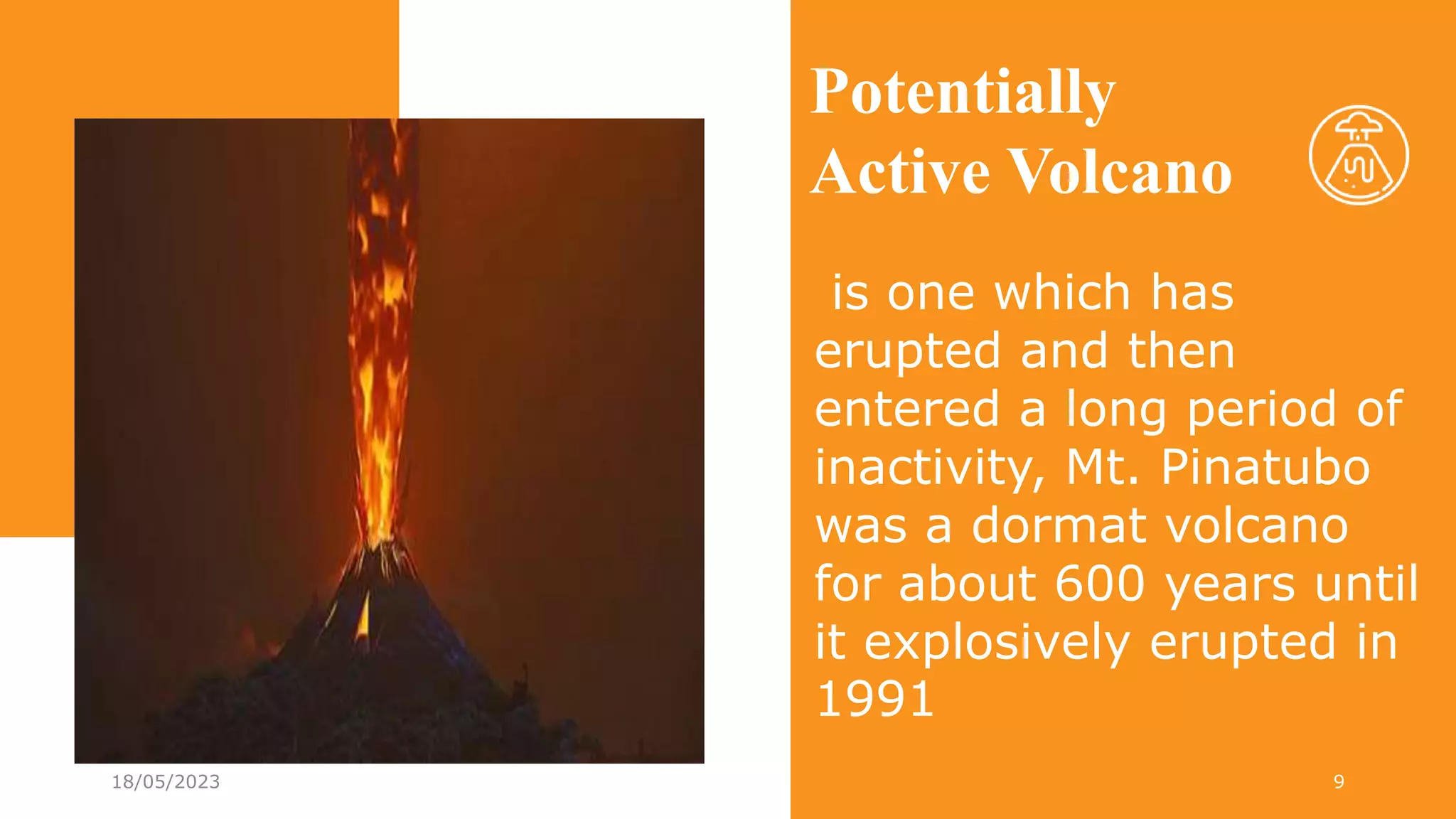 Potentially Active Volcano

is one which has erupted and then entered a long period of inactivity, Mt. Pinatubo was a dormat volcano for about 600 years until it explosively erupted in 1991

18/05/2023

9